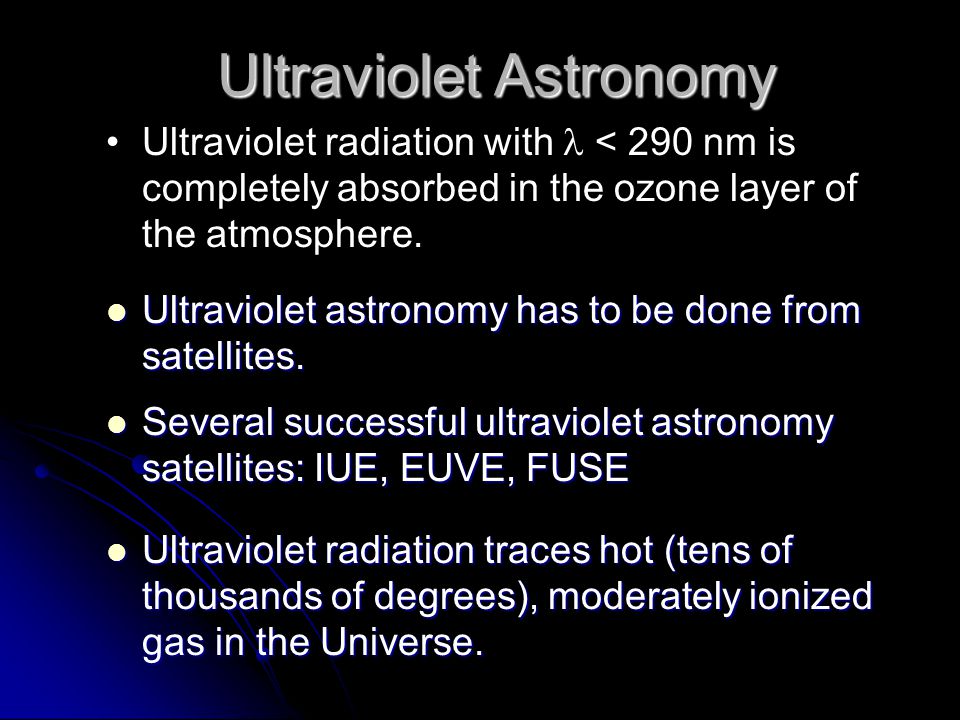 Ultraviolet Astronomy

• Ultraviolet radiation with $\lambda$ < 290 nm is completely absorbed in the ozone layer of the atmosphere.

• Ultraviolet astronomy has to be done from satellites.

• Several successful ultraviolet astronomy satellites: IUE, EUVE, FUSE

• Ultraviolet radiation traces hot (tens of thousands of degrees), moderately ionized gas in the Universe.